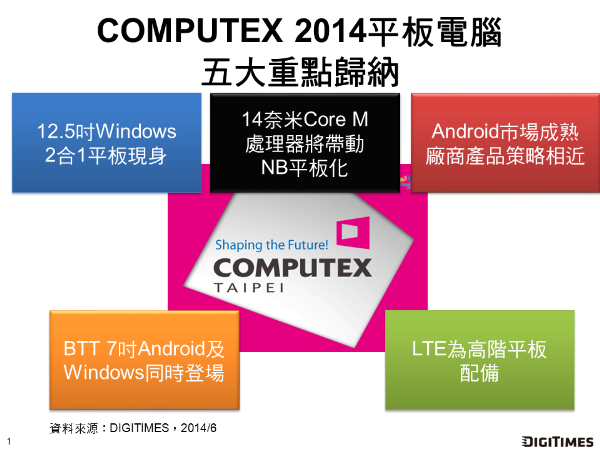 COMPUTEX 2014平板電腦
五大重點歸納

12.5吋Windows 2合1平板現身

14奈米Core M 處理器將帶動 NB平板化

Android市場成熟 廠商產品策略相近

Shaping the Future!
COMPUTEX
TAIPEI

BTT 7吋Android及 Windows同時登場

LTE為高階平板 配備

資料來源：DIGITIMES，2014/6

1

DIGITIMES